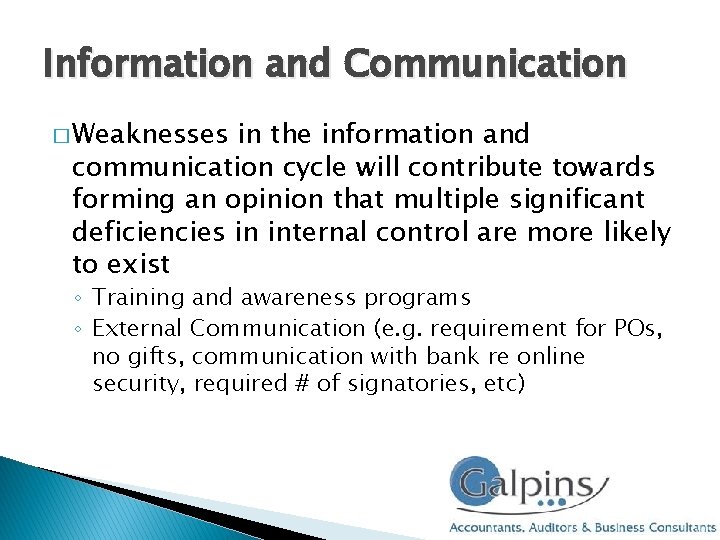 Information and Communication

□ Weaknesses in the information and communication cycle will contribute towards forming an opinion that multiple significant deficiencies in internal control are more likely to exist

◦ Training and awareness programs
◦ External Communication (e.g. requirement for POs, no gifts, communication with bank re online security, required # of signatories, etc)

Galpins

Accountants, Auditors & Business Consultants